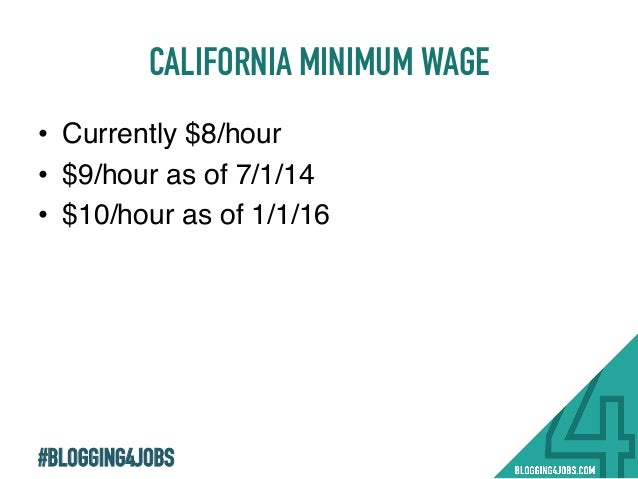 CALIFORNIA MINIMUM WAGE

• Currently \$8/hour
• \$9/hour as of 7/1/14
• \$10/hour as of 1/1/16

#BLOGGING4JOBS

4

BLOGGING4JOBS.COM